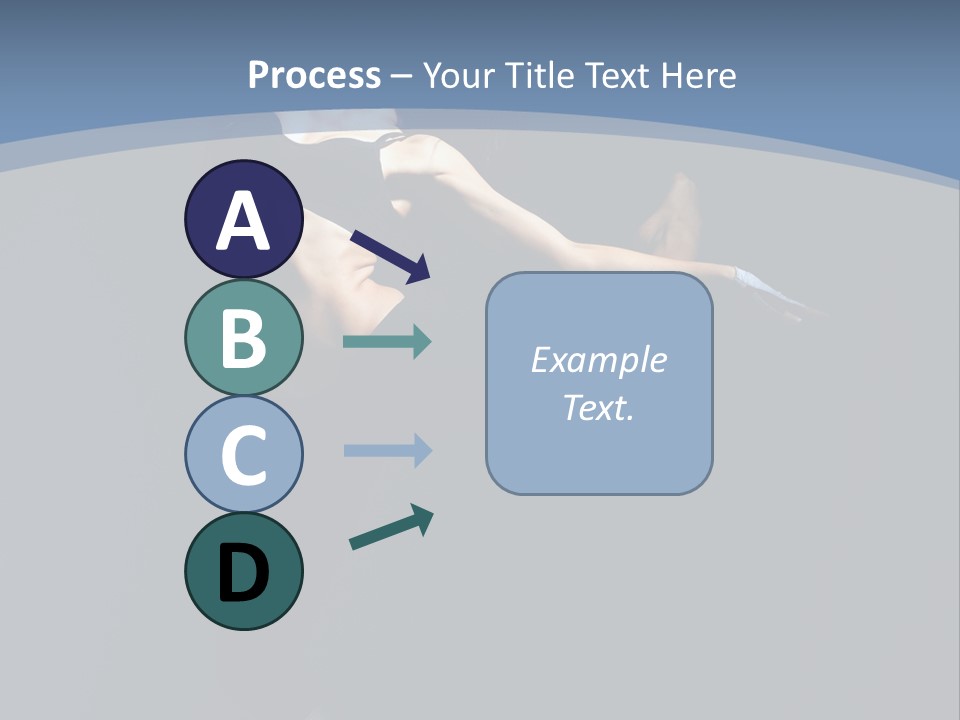 Process – Your Title Text Here

A

B

C

D

Example Text.